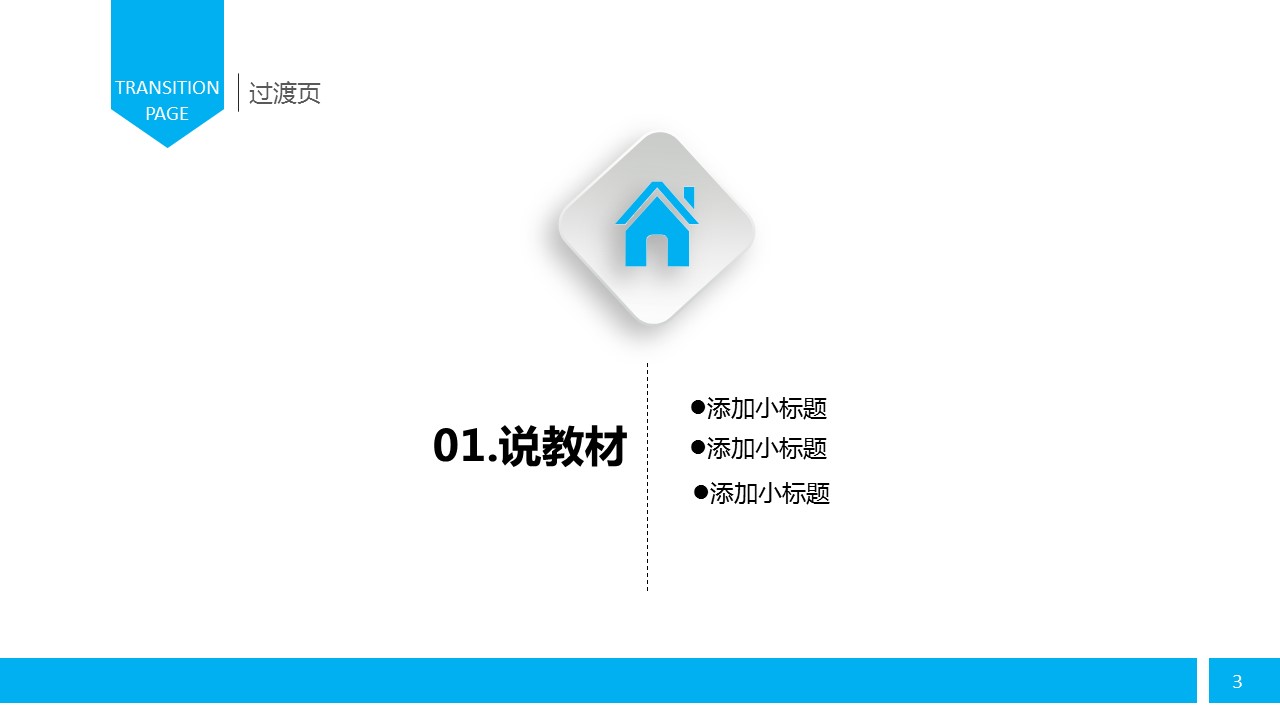 TRANSITION PAGE

过渡页

01.说教材

●添加小标题
●添加小标题
●添加小标题

3